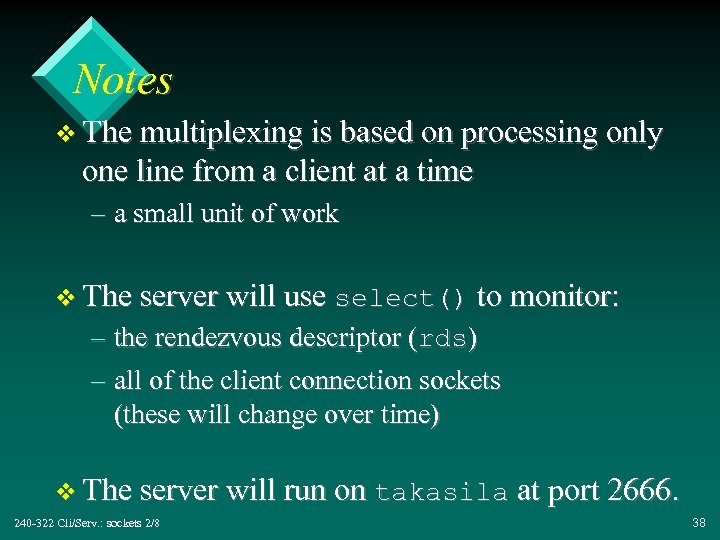 Notes

❖ The multiplexing is based on processing only one line from a client at a time

– a small unit of work

❖ The server will use select() to monitor:

– the rendezvous descriptor (rds)

– all of the client connection sockets (these will change over time)

❖ The server will run on takasila at port 2666.

240-322 Cli/Serv.: sockets 2/8

38